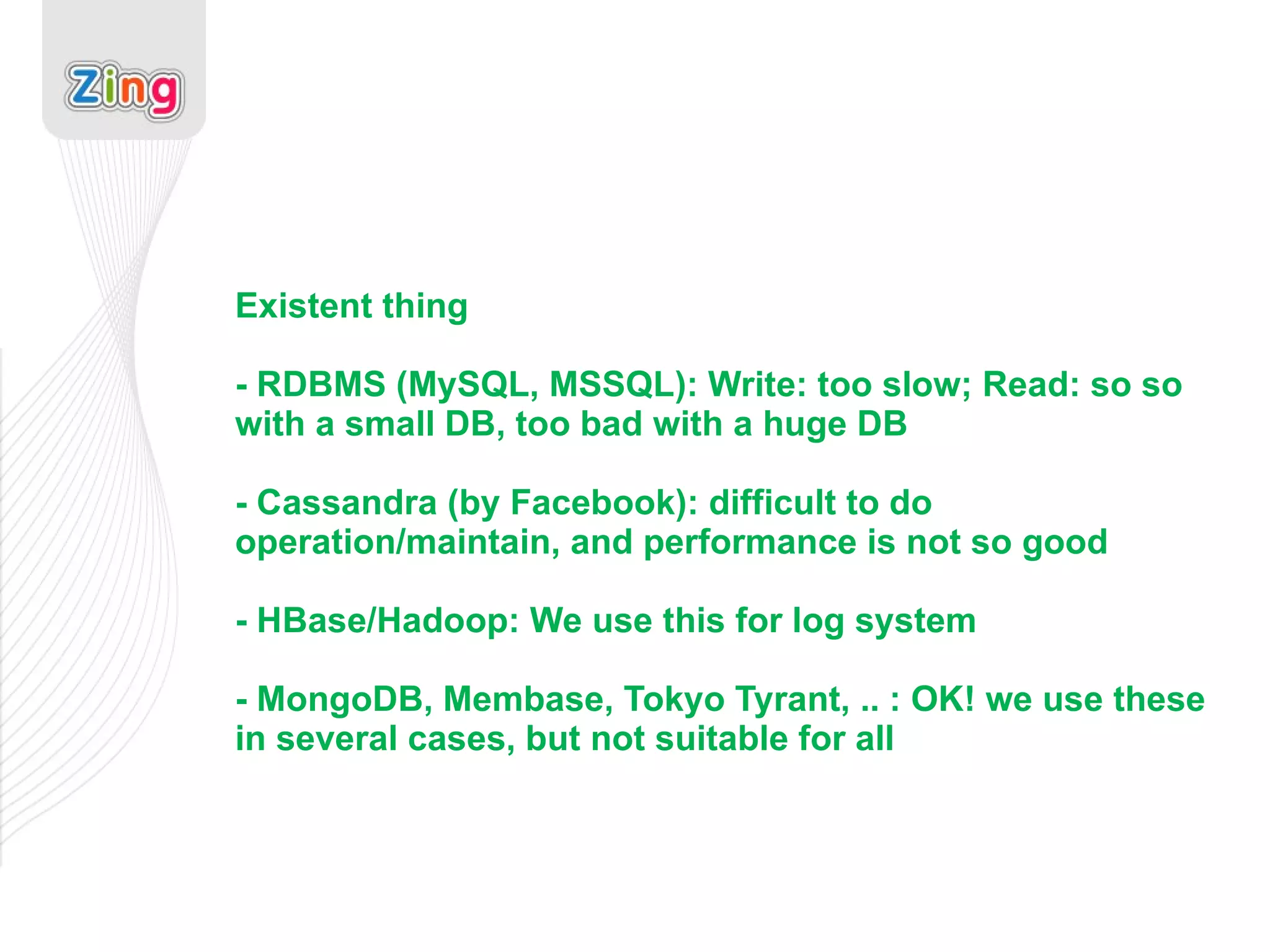 Zing

Existent thing

- RDBMS (MySQL, MSSQL): Write: too slow; Read: so so with a small DB, too bad with a huge DB

- Cassandra (by Facebook): difficult to do operation/maintain, and performance is not so good

- HBase/Hadoop: We use this for log system

- MongoDB, Membase, Tokyo Tyrant, .. : OK! we use these in several cases, but not suitable for all